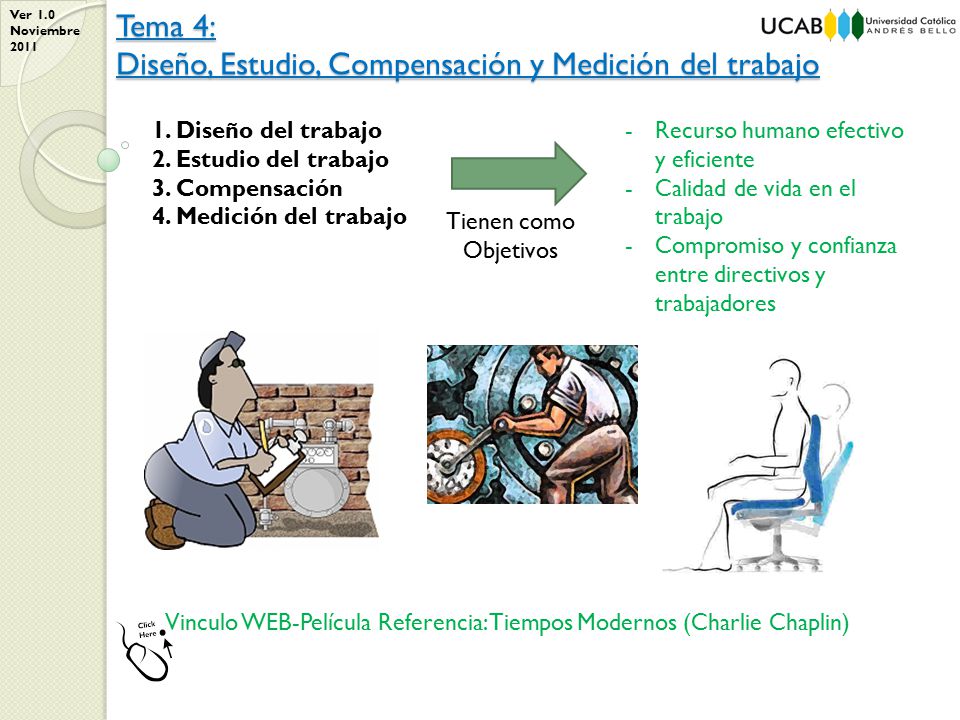 Ver 1.0
Noviembre
2011

Tema 4:
Diseño, Estudio, Compensación y Medición del trabajo

UCAB Universidad Católica ANDRÉS BELLO

1. Diseño del trabajo
2. Estudio del trabajo
3. Compensación
4. Medición del trabajo

Tienen como Objetivos

- Recurso humano efectivo y eficiente
- Calidad de vida en el trabajo
- Compromiso y confianza entre directivos y trabajadores

Click Here

Vinculo WEB-Película Referencia: Tiempos Modernos (Charlie Chaplin)